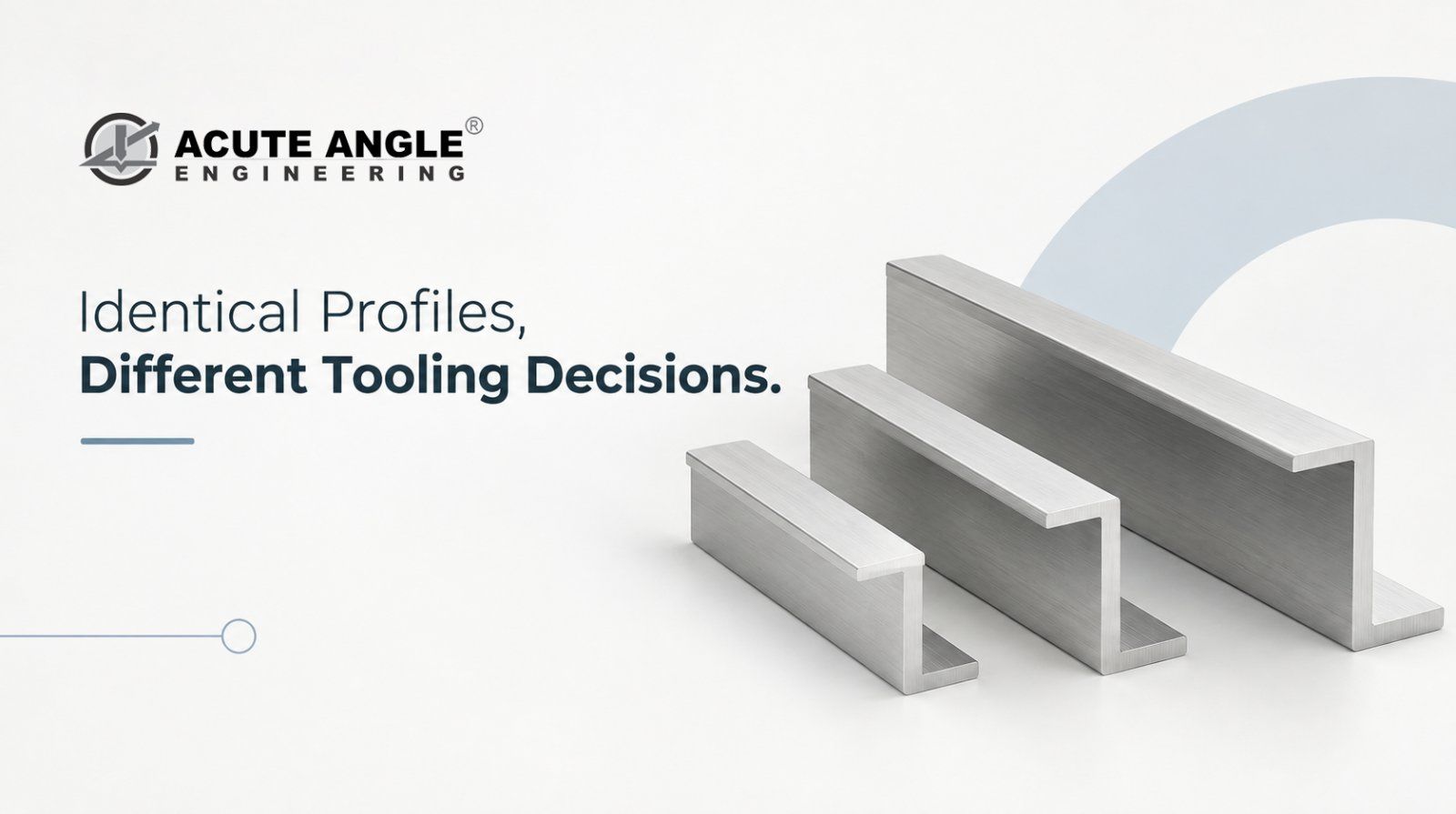 ACUTE ANGLE®
ENGINEERING

Identical Profiles,
Different Tooling Decisions.